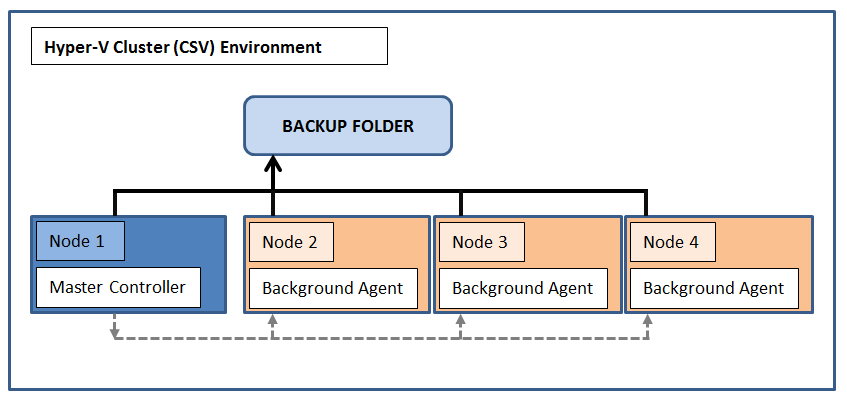 Hyper-V Cluster (CSV) Environment

BACKUP FOLDER

Node 1
Master Controller

Node 2
Background Agent

Node 3
Background Agent

Node 4
Background Agent